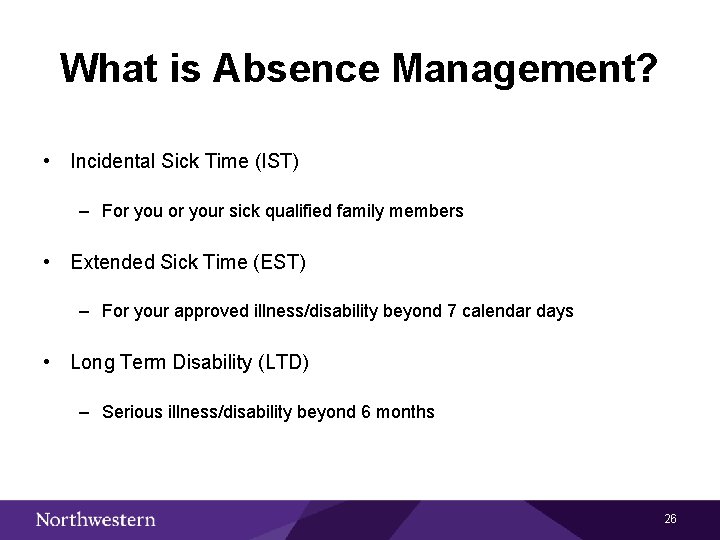 What is Absence Management?

• Incidental Sick Time (IST)

– For you or your sick qualified family members

• Extended Sick Time (EST)

– For your approved illness/disability beyond 7 calendar days

• Long Term Disability (LTD)

– Serious illness/disability beyond 6 months

Northwestern

26